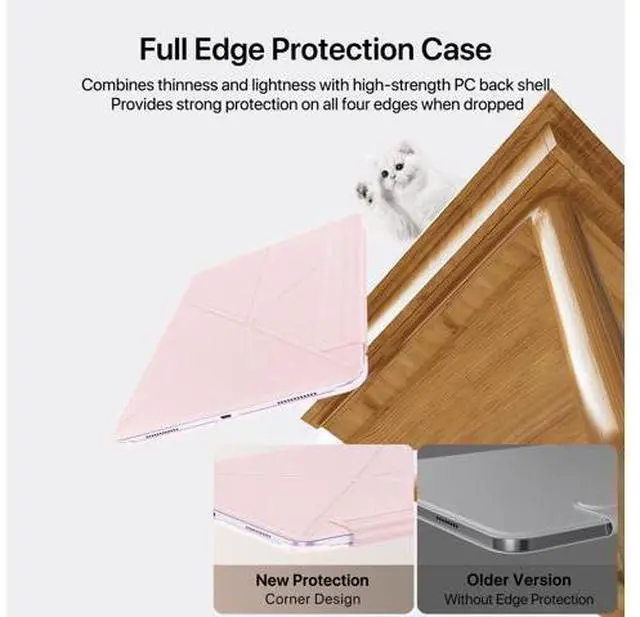 Full Edge Protection Case

Combines thinness and lightness with high-strength PC back shell
Provides strong protection on all four edges when dropped

New Protection
Corner Design

Older Version
Without Edge Protection